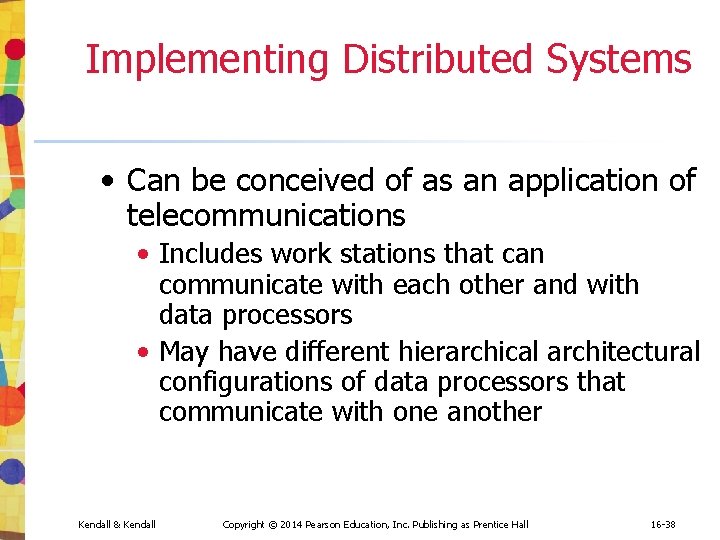 Implementing Distributed Systems

• Can be conceived of as an application of telecommunications
  • Includes work stations that can communicate with each other and with data processors
  • May have different hierarchical architectural configurations of data processors that communicate with one another

Kendall & Kendall    Copyright © 2014 Pearson Education, Inc. Publishing as Prentice Hall    16-38